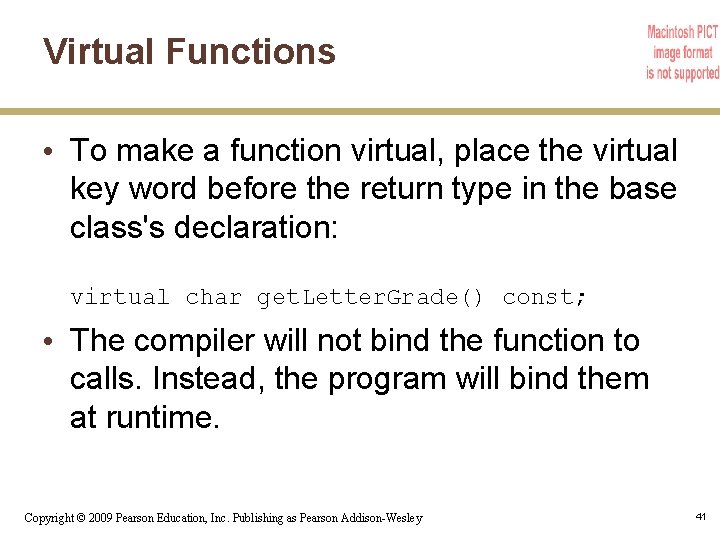 Virtual Functions

Macintosh PICT image format is not supported

• To make a function virtual, place the virtual key word before the return type in the base class's declaration:

virtual char getLetterGrade() const;

• The compiler will not bind the function to calls. Instead, the program will bind them at runtime.

Copyright © 2009 Pearson Education, Inc. Publishing as Pearson Addison-Wesley

41